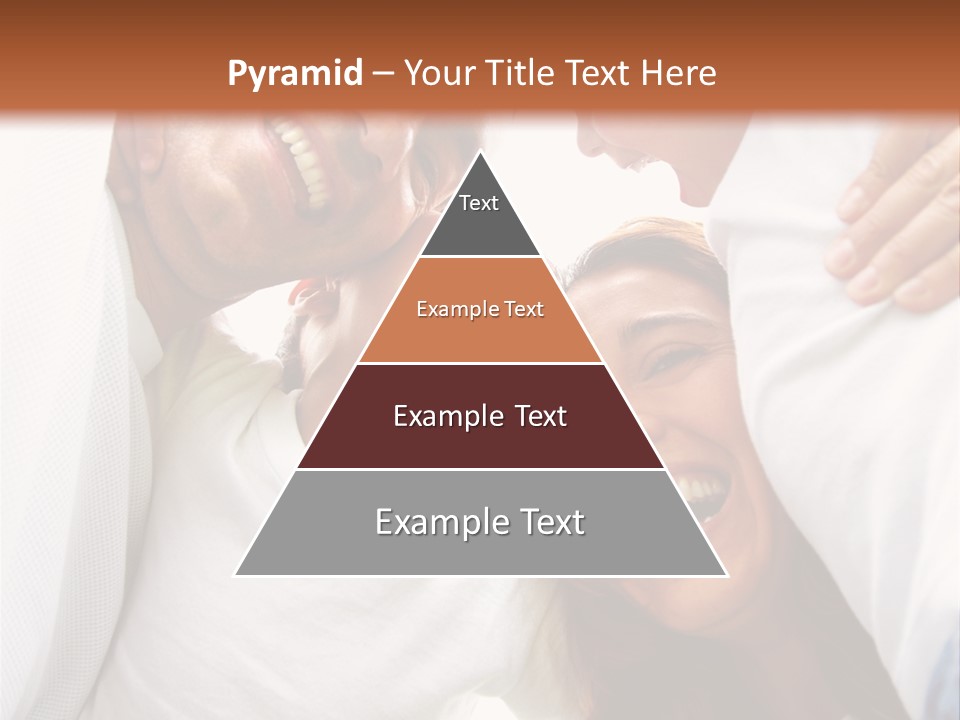 Pyramid – Your Title Text Here

Text

Example Text

Example Text

Example Text